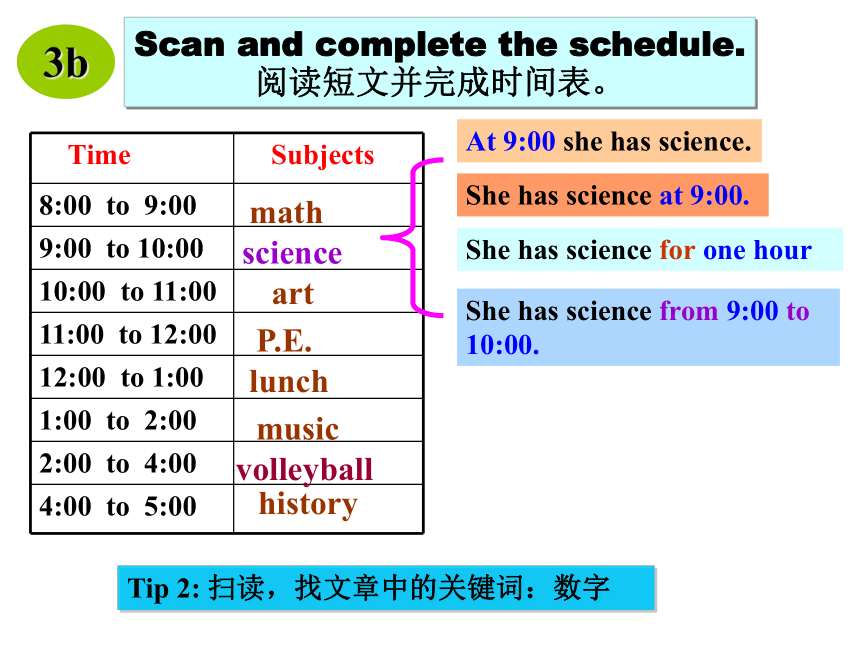 3b

Scan and complete the schedule.
阅读短文并完成时间表。

| Time | Subjects |
|---|---|
| 8:00 to 9:00 | math |
| 9:00 to 10:00 | science |
| 10:00 to 11:00 | art |
| 11:00 to 12:00 | P.E. |
| 12:00 to 1:00 | lunch |
| 1:00 to 2:00 | music |
| 2:00 to 4:00 | volleyball |
| 4:00 to 5:00 | history |

At 9:00 she has science.

She has science at 9:00.

She has science for one hour.

She has science from 9:00 to 10:00.

Tip 2: 扫读，找文章中的关键词：数字